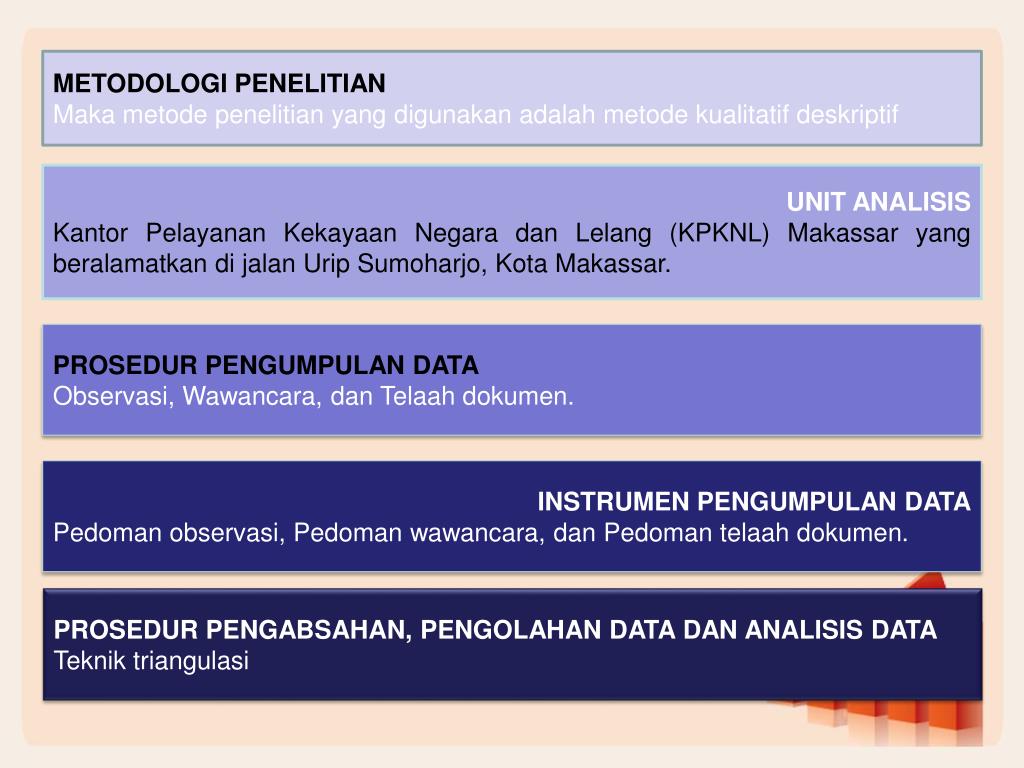 METODOLOGI PENELITIAN
Maka metode penelitian yang digunakan adalah metode kualitatif deskriptif

UNIT ANALISIS
Kantor Pelayanan Kekayaan Negara dan Lelang (KPKNL) Makassar yang beralamatkan di jalan Urip Sumoharjo, Kota Makassar.

PROSEDUR PENGUMPULAN DATA
Observasi, Wawancara, dan Telaah dokumen.

INSTRUMEN PENGUMPULAN DATA
Pedoman observasi, Pedoman wawancara, dan Pedoman telaah dokumen.

PROSEDUR PENGABSAHAN, PENGOLAHAN DATA DAN ANALISIS DATA
Teknik triangulasi